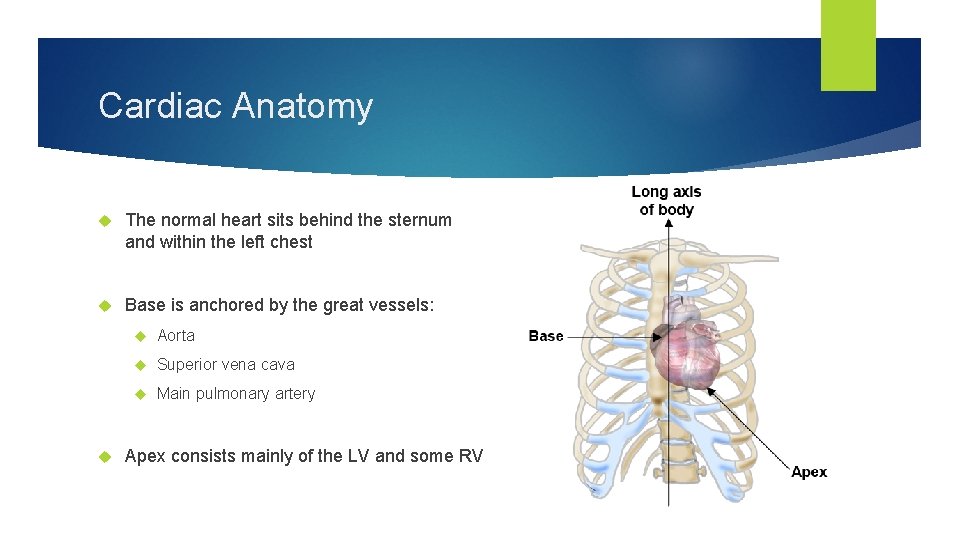 Cardiac Anatomy

The normal heart sits behind the sternum and within the left chest

Base is anchored by the great vessels:

Aorta

Superior vena cava

Main pulmonary artery

Apex consists mainly of the LV and some RV

Long axis of body

Base

Apex